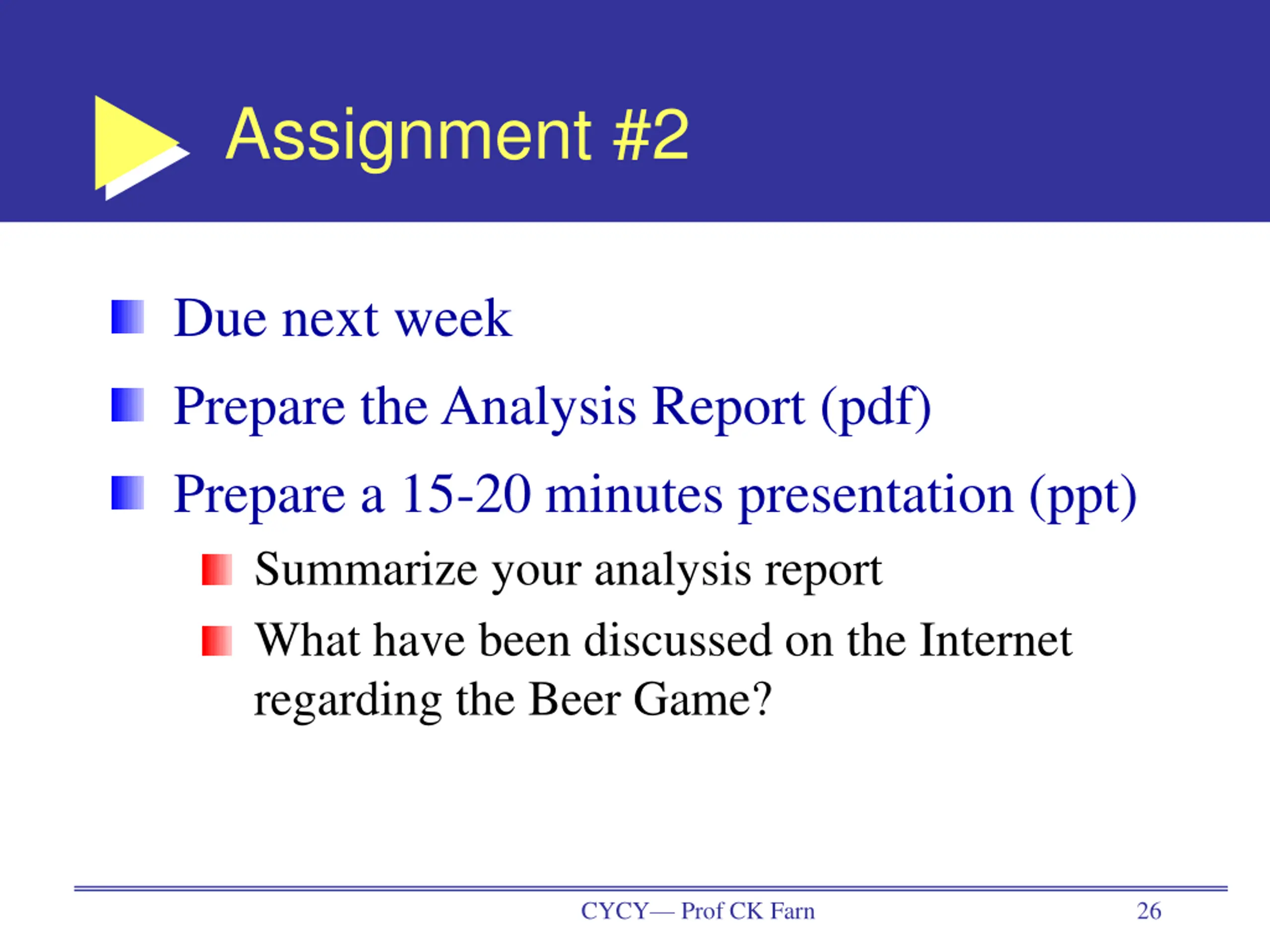 Assignment #2

Due next week

Prepare the Analysis Report (pdf)

Prepare a 15-20 minutes presentation (ppt)

Summarize your analysis report

What have been discussed on the Internet regarding the Beer Game?

CYCY— Prof CK Farn

26